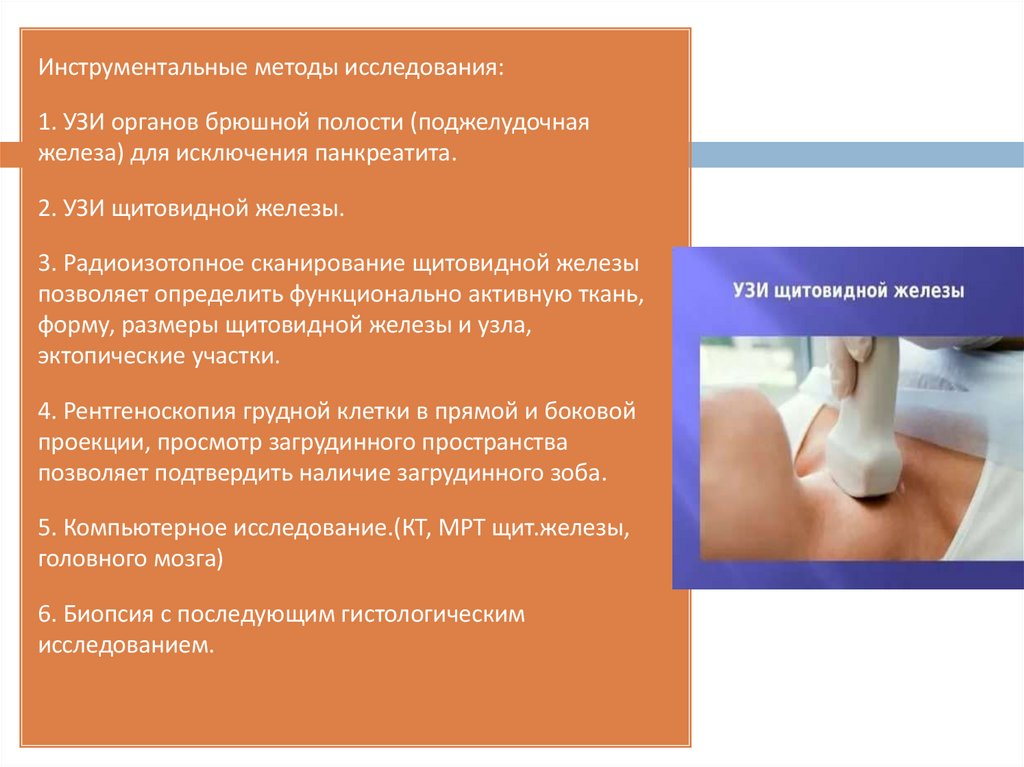 Инструментальные методы исследования:

1. УЗИ органов брюшной полости (поджелудочная железа) для исключения панкреатита.

2. УЗИ щитовидной железы.

3. Радиоизотопное сканирование щитовидной железы позволяет определить функционально активную ткань, форму, размеры щитовидной железы и узла, эктопические участки.

4. Рентгеноскопия грудной клетки в прямой и боковой проекции, просмотр загрудинного пространства позволяет подтвердить наличие загрудинного зоба.

5. Компьютерное исследование.(КТ, МРТ щит.железы, головного мозга)

6. Биопсия с последующим гистологическим исследованием.

УЗИ щитовидной железы